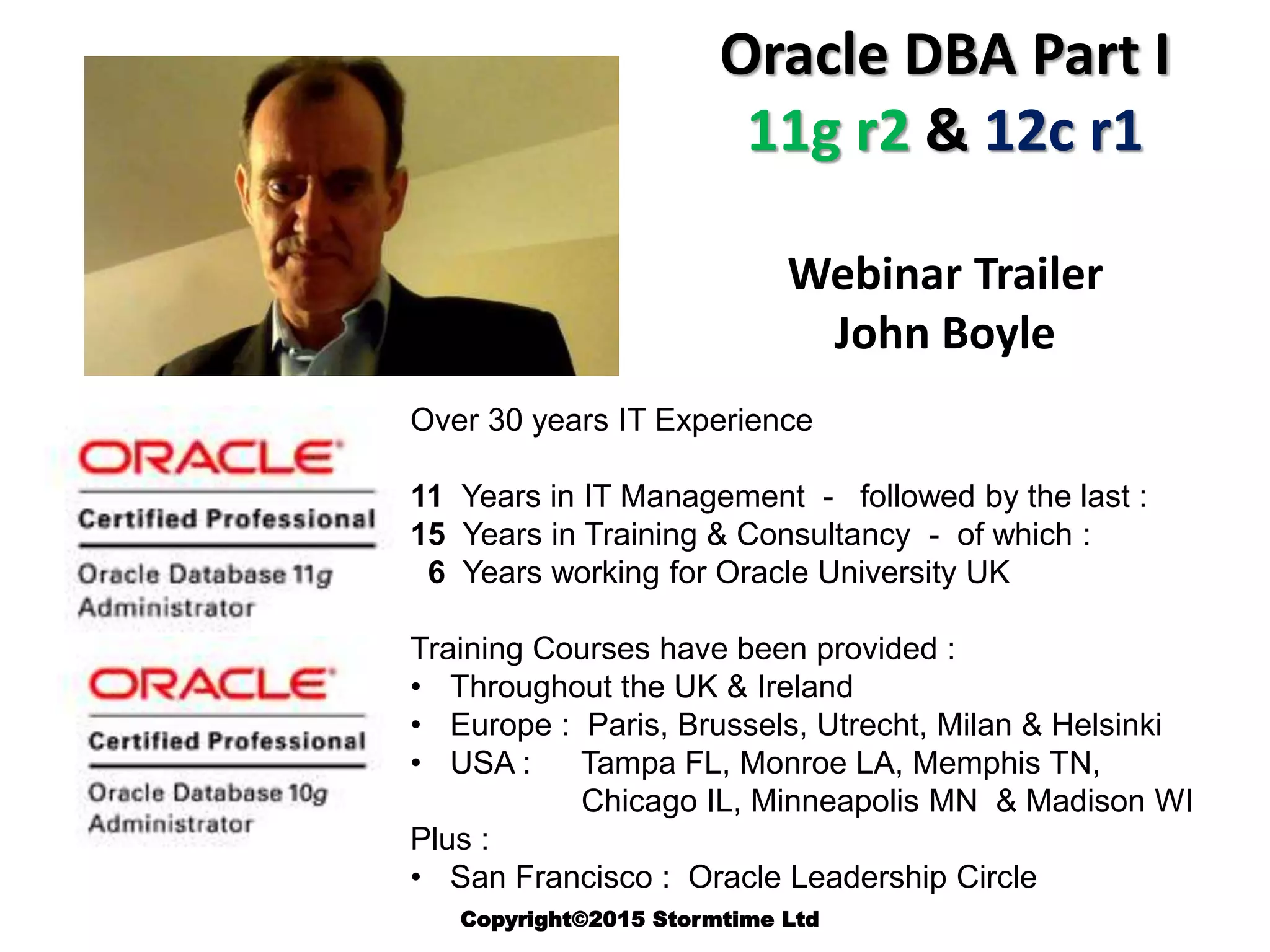 Oracle DBA Part I
11g r2 & 12c r1

Webinar Trailer
John Boyle

ORACLE
Certified Professional
Oracle Database 11g Administrator

ORACLE
Certified Professional
Oracle Database 10g Administrator

Over 30 years IT Experience

11 Years in IT Management - followed by the last :
15 Years in Training & Consultancy - of which :
6 Years working for Oracle University UK

Training Courses have been provided :
• Throughout the UK & Ireland
• Europe : Paris, Brussels, Utrecht, Milan & Helsinki
• USA : Tampa FL, Monroe LA, Memphis TN, Chicago IL, Minneapolis MN & Madison WI
Plus :
• San Francisco : Oracle Leadership Circle

Copyright©2015 Stormtime Ltd